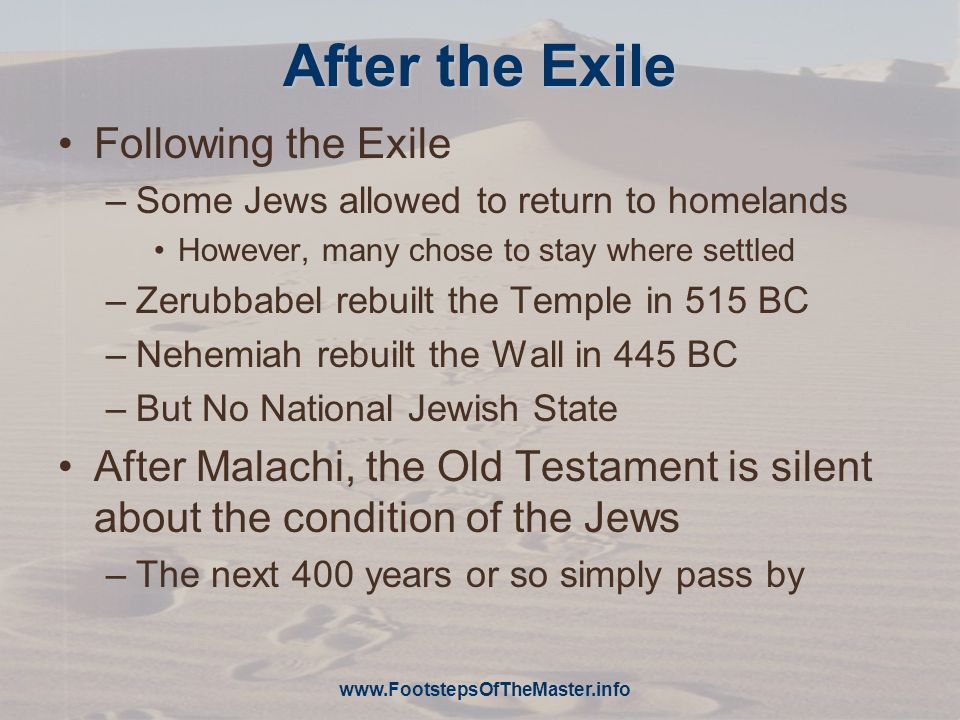 After the Exile

• Following the Exile
 – Some Jews allowed to return to homelands
  • However, many chose to stay where settled
 – Zerubbabel rebuilt the Temple in 515 BC
 – Nehemiah rebuilt the Wall in 445 BC
 – But No National Jewish State
• After Malachi, the Old Testament is silent about the condition of the Jews
 – The next 400 years or so simply pass by

www.FootstepsOfTheMaster.info